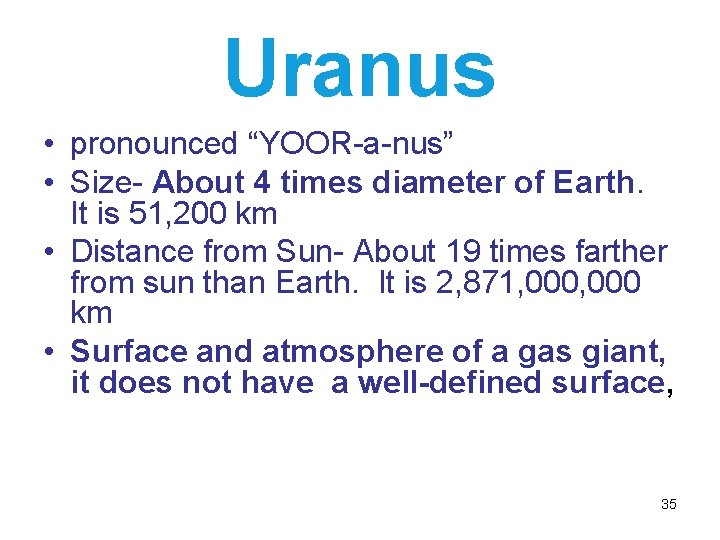 Uranus

• pronounced “YOOR-a-nus”
• Size- About 4 times diameter of Earth. It is 51,200 km
• Distance from Sun- About 19 times farther from sun than Earth. It is 2,871,000,000 km
• Surface and atmosphere of a gas giant, it does not have a well-defined surface,

35